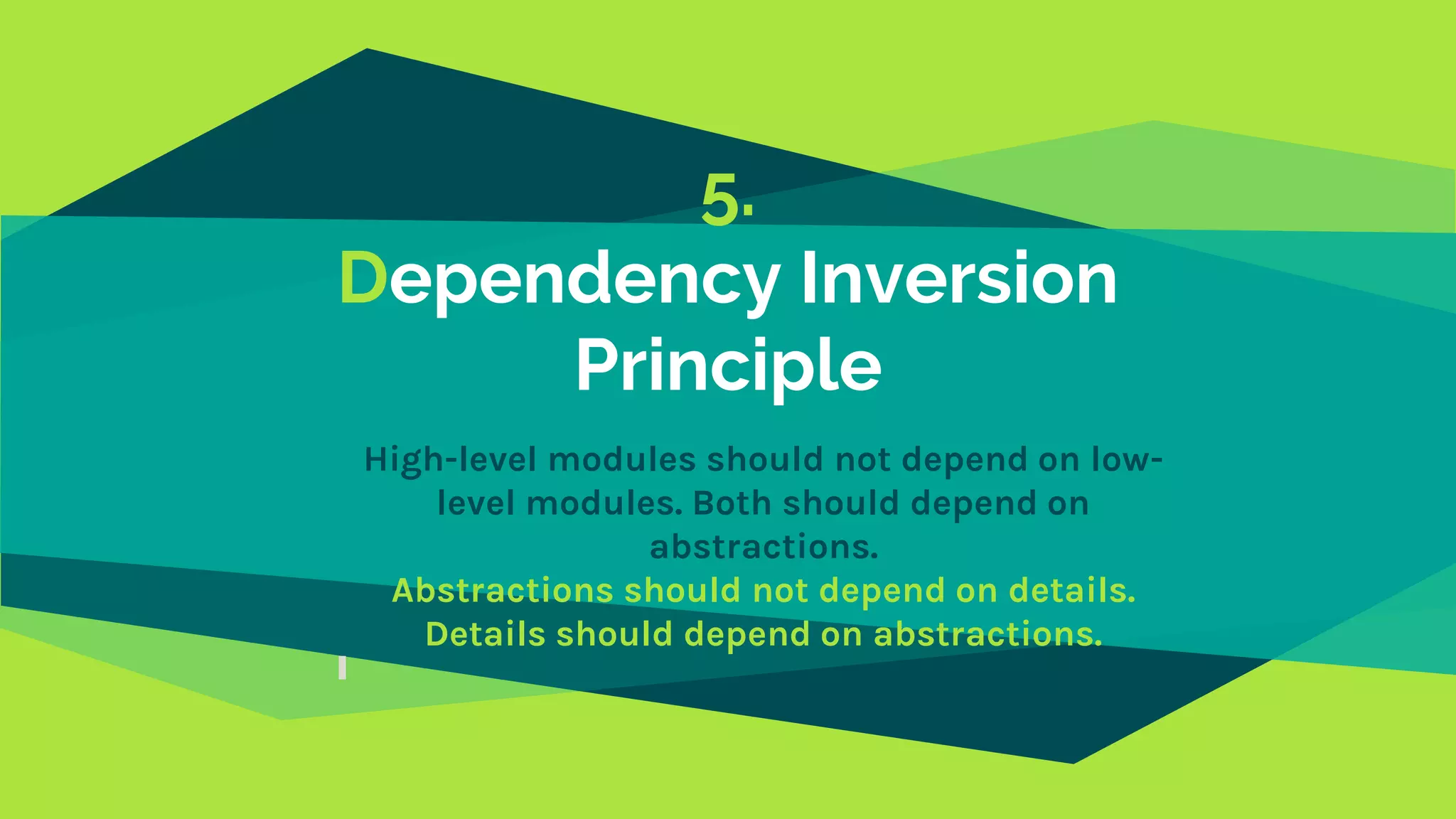 5.
Dependency Inversion Principle

High-level modules should not depend on low-level modules. Both should depend on abstractions.
Abstractions should not depend on details.
Details should depend on abstractions.